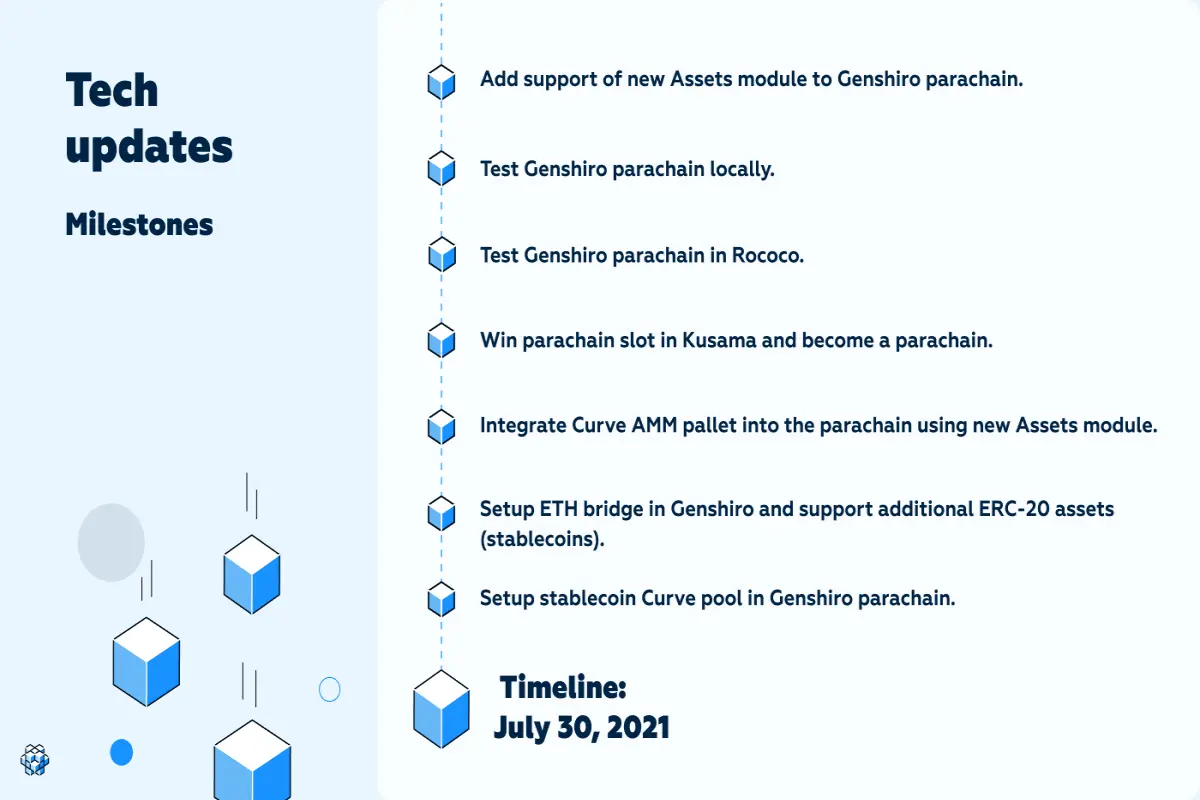 Tech updates

Milestones

Add support of new Assets module to Genshiro parachain.

Test Genshiro parachain locally.

Test Genshiro parachain in Rococo.

Win parachain slot in Kusama and become a parachain.

Integrate Curve AMM pallet into the parachain using new Assets module.

Setup ETH bridge in Genshiro and support additional ERC-20 assets (stablecoins).

Setup stablecoin Curve pool in Genshiro parachain.

Timeline:
July 30, 2021